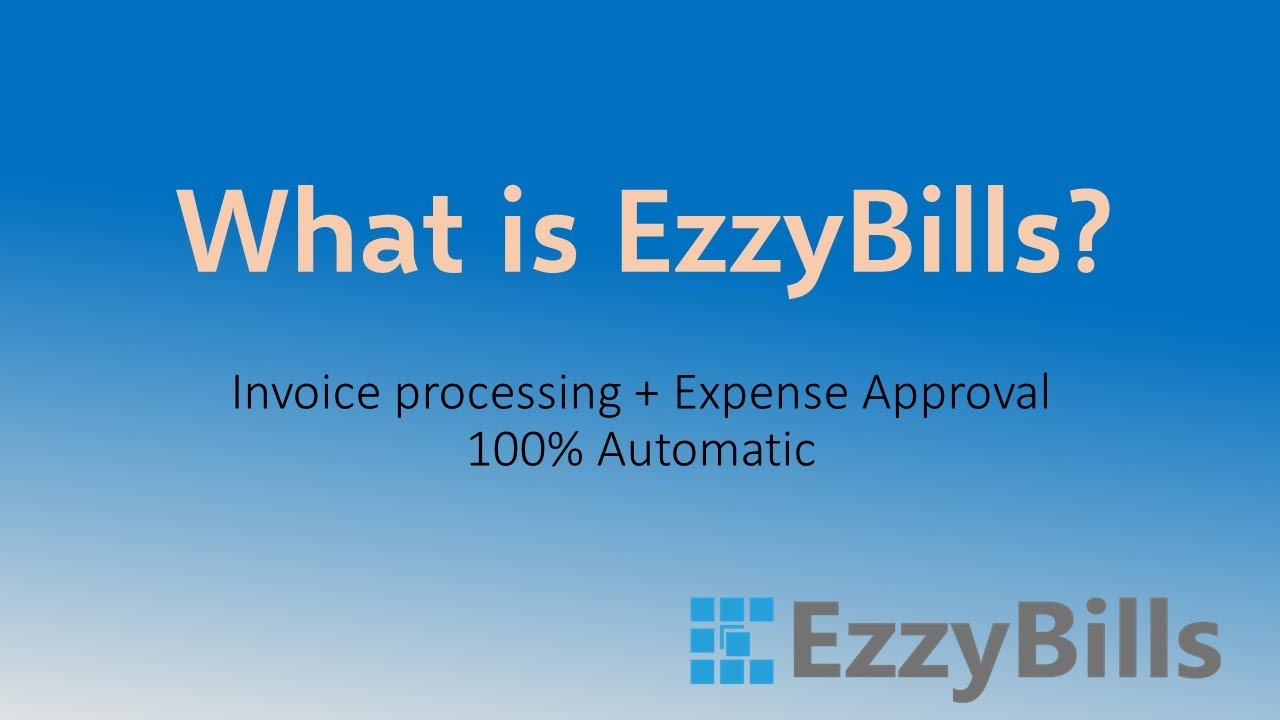 What is EzzyBills?

Invoice processing + Expense Approval
100% Automatic

EzzyBills